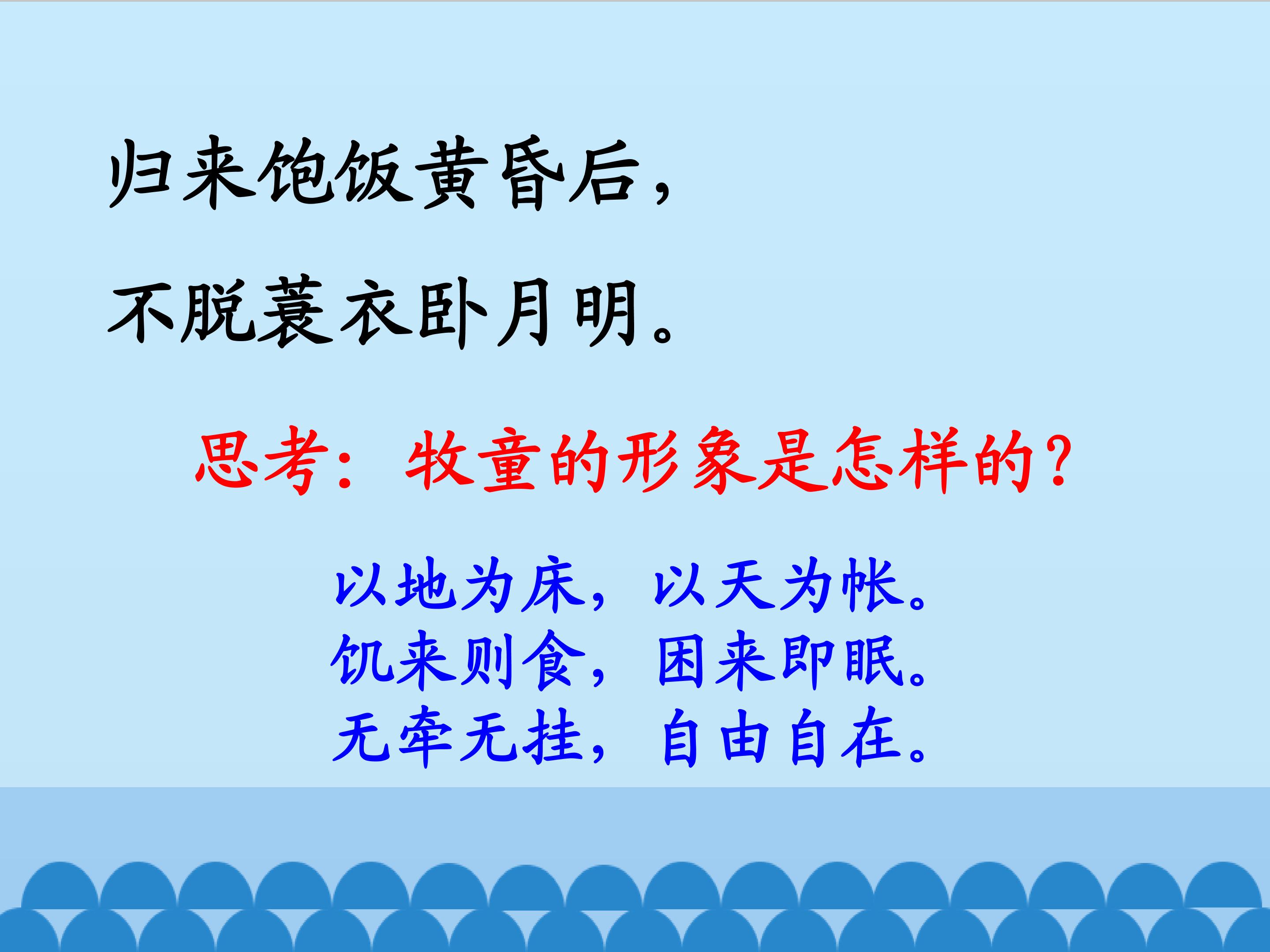 归来饱饭黄昏后，

不脱蓑衣卧月明。

思考：牧童的形象是怎样的？

以地为床，以天为帐。
饥来则食，困来即眠。
无牵无挂，自由自在。